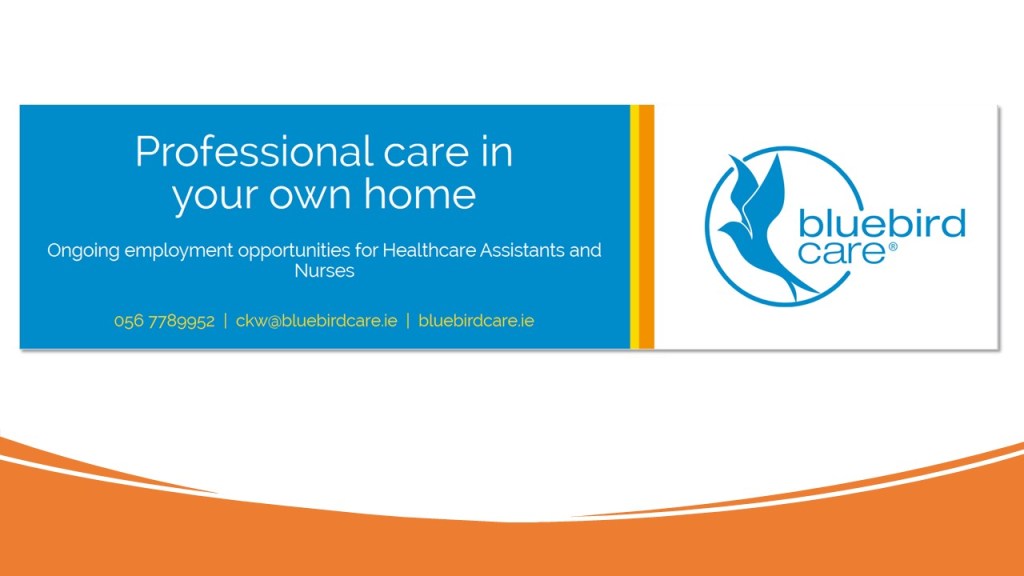 Professional care in your own home

Ongoing employment opportunities for Healthcare Assistants and Nurses

056 7789952 | ckw@bluebirdcare.ie | bluebirdcare.ie

bluebird care®